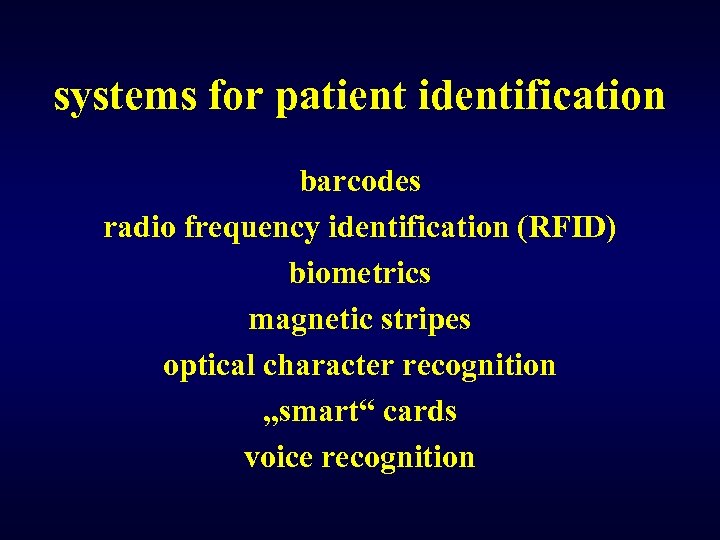 systems for patient identification

barcodes
radio frequency identification (RFID)
biometrics
magnetic stripes
optical character recognition
„smart“ cards
voice recognition